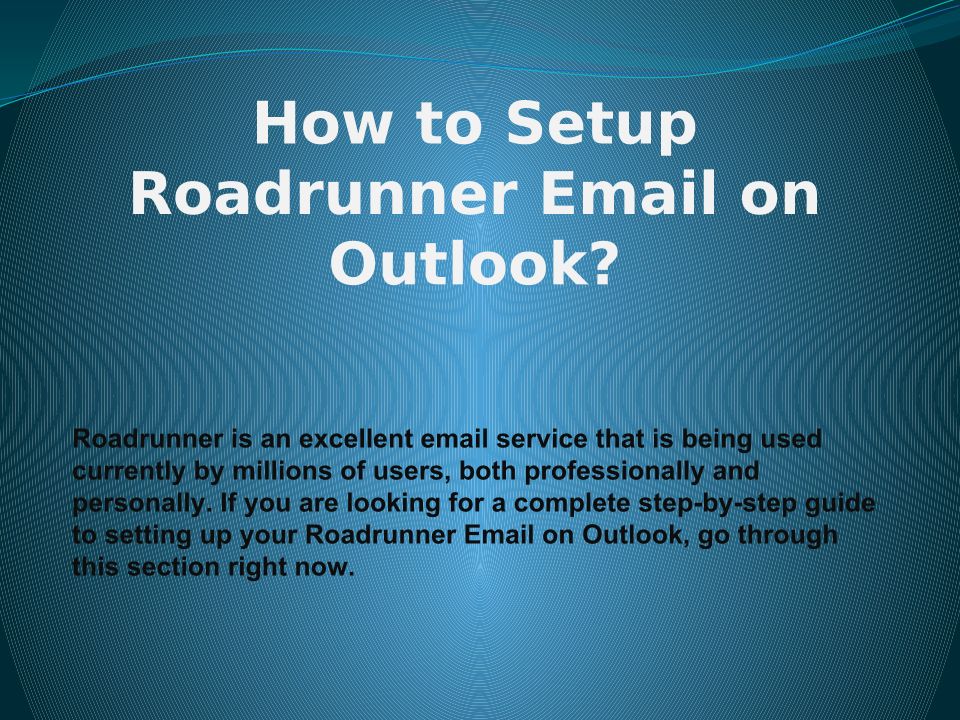 How to Setup Roadrunner Email on Outlook?

Roadrunner is an excellent email service that is being used currently by millions of users, both professionally and personally. If you are looking for a complete step-by-step guide to setting up your Roadrunner Email on Outlook, go through this section right now.